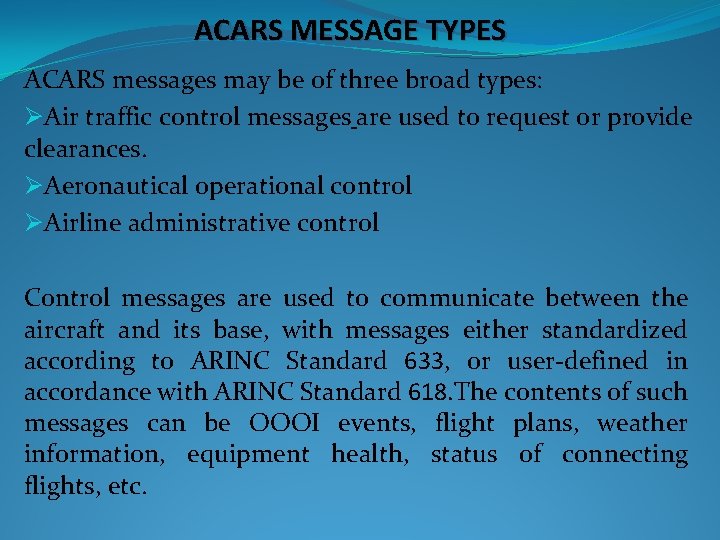 ACARS MESSAGE TYPES

ACARS messages may be of three broad types:

➢Air traffic control messages are used to request or provide clearances.

➢Aeronautical operational control

➢Airline administrative control

Control messages are used to communicate between the aircraft and its base, with messages either standardized according to ARINC Standard 633, or user-defined in accordance with ARINC Standard 618.The contents of such messages can be OOOI events, flight plans, weather information, equipment health, status of connecting flights, etc.